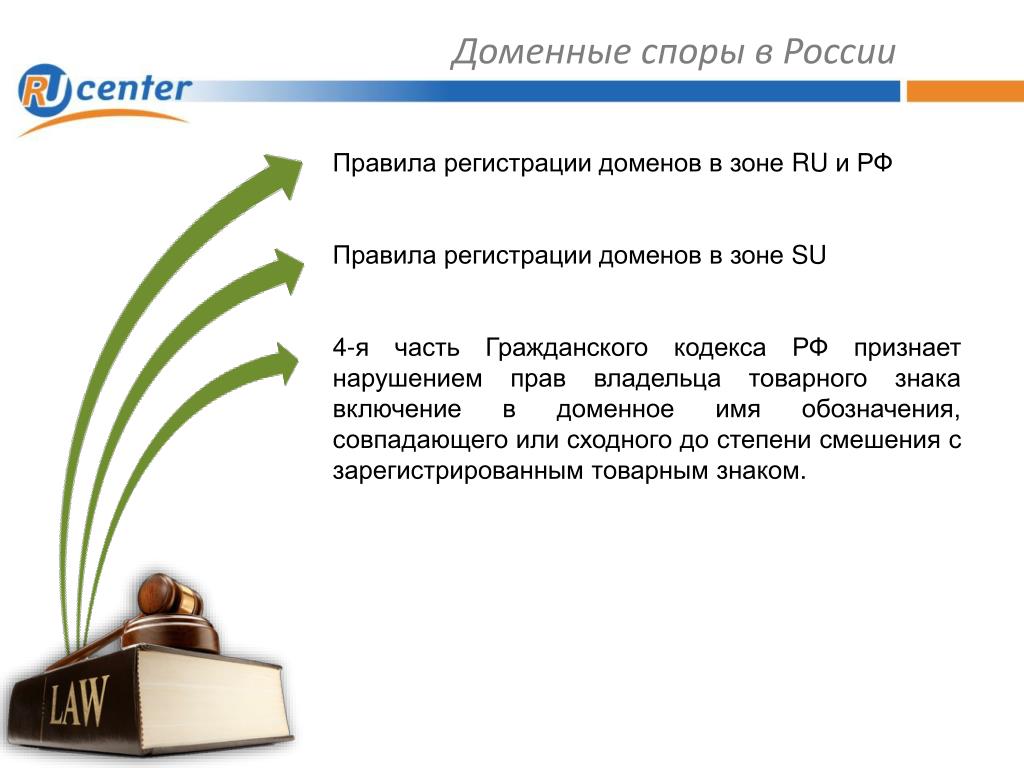 Доменные споры в России

RU center

Правила регистрации доменов в зоне RU и РФ

Правила регистрации доменов в зоне SU

4-я часть Гражданского кодекса РФ признает нарушением прав владельца товарного знака включение в доменное имя обозначения, совпадающего или сходного до степени смешения с зарегистрированным товарным знаком.

LAW